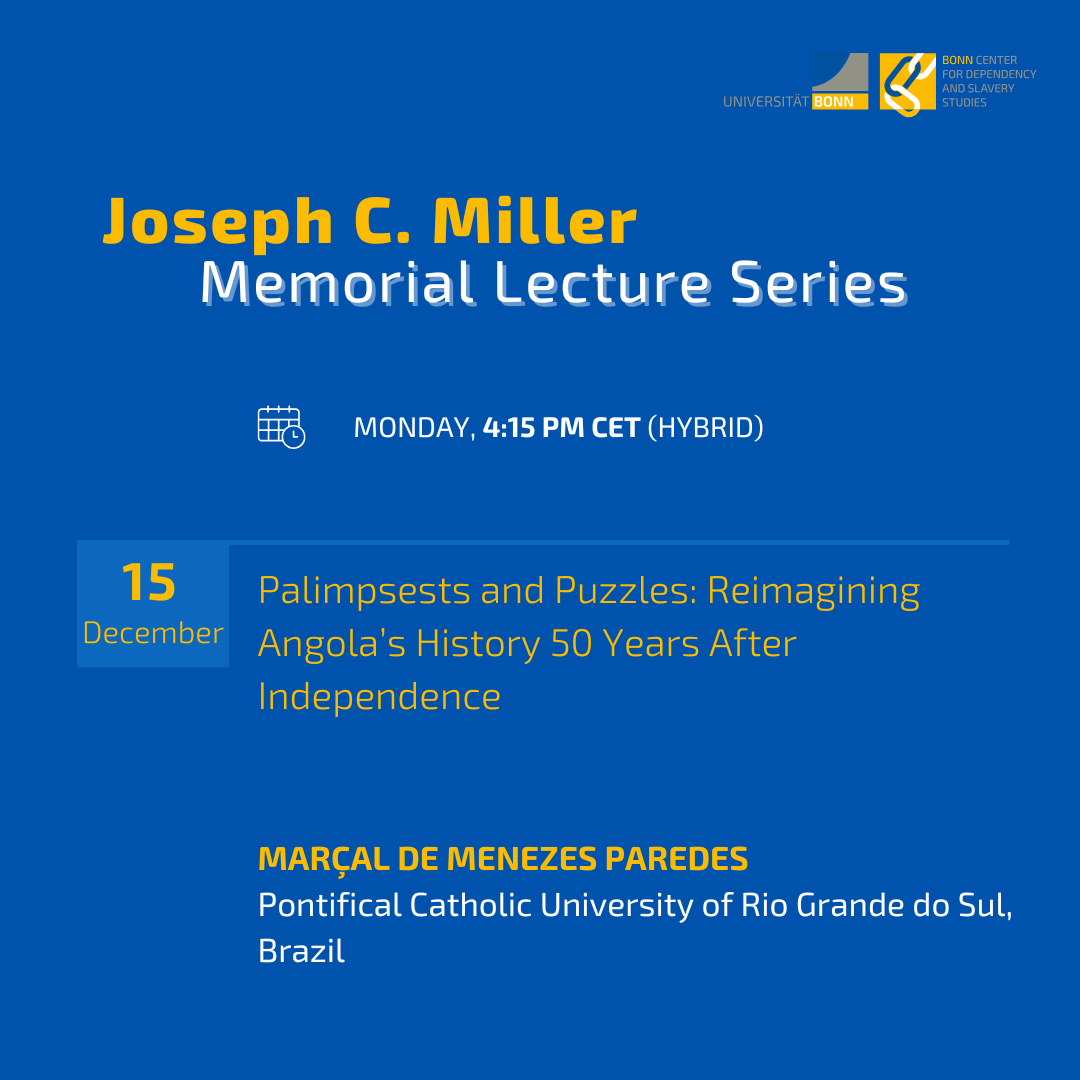 UNIVERSITÄT BONN

BONN CENTER FOR DEPENDENCY AND SLAVERY STUDIES

Joseph C. Miller
Memorial Lecture Series

MONDAY, 4:15 PM CET (HYBRID)

15
December

Palimpsests and Puzzles: Reimagining Angola's History 50 Years After Independence

MARÇAL DE MENEZES PAREDES
Pontifical Catholic University of Rio Grande do Sul, Brazil